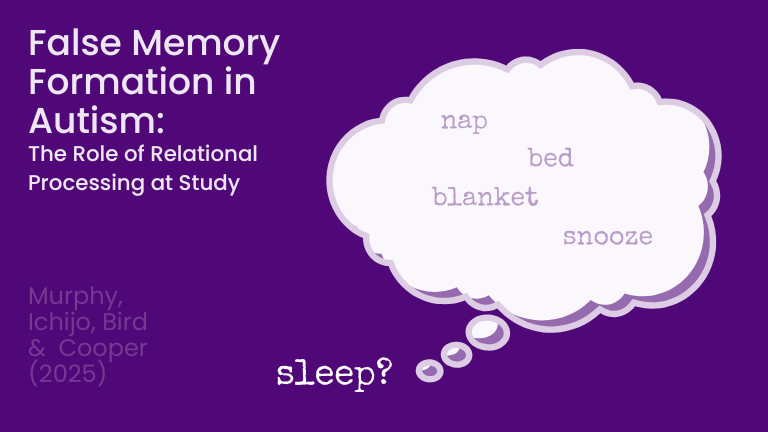 False Memory Formation in Autism:
The Role of Relational Processing at Study

Murphy, Ichijo, Bird & Cooper (2025)

nap

bed

blanket

snooze

sleep?